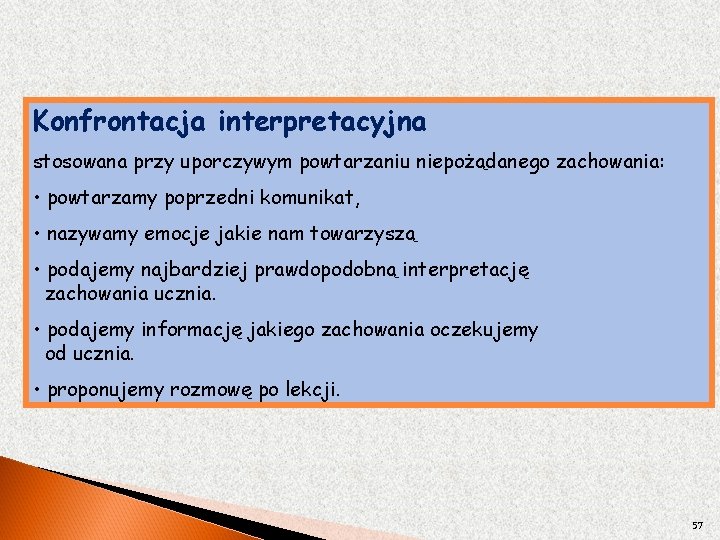 Konfrontacja interpretacyjna

stosowana przy uporczywym powtarzaniu niepożądanego zachowania:

• powtarzamy poprzedni komunikat,

• nazywamy emocje jakie nam towarzyszą

• podajemy najbardziej prawdopodobną interpretację zachowania ucznia.

• podajemy informację jakiego zachowania oczekujemy od ucznia.

• proponujemy rozmowę po lekcji.

57